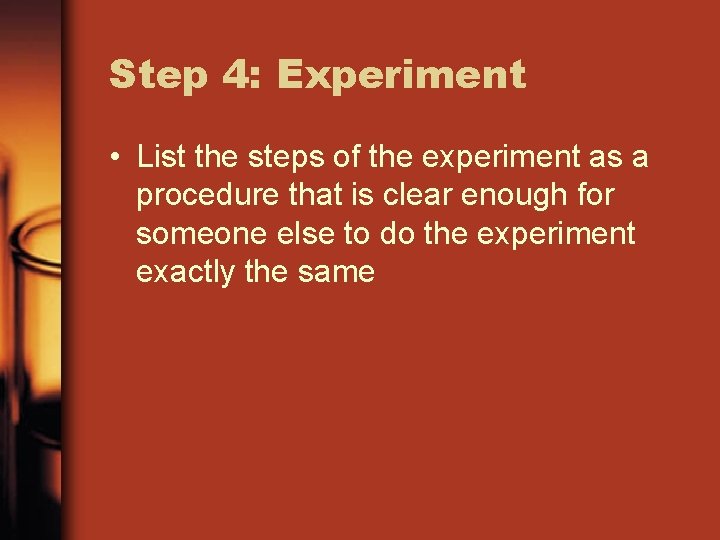 Step 4: Experiment

• List the steps of the experiment as a procedure that is clear enough for someone else to do the experiment exactly the same